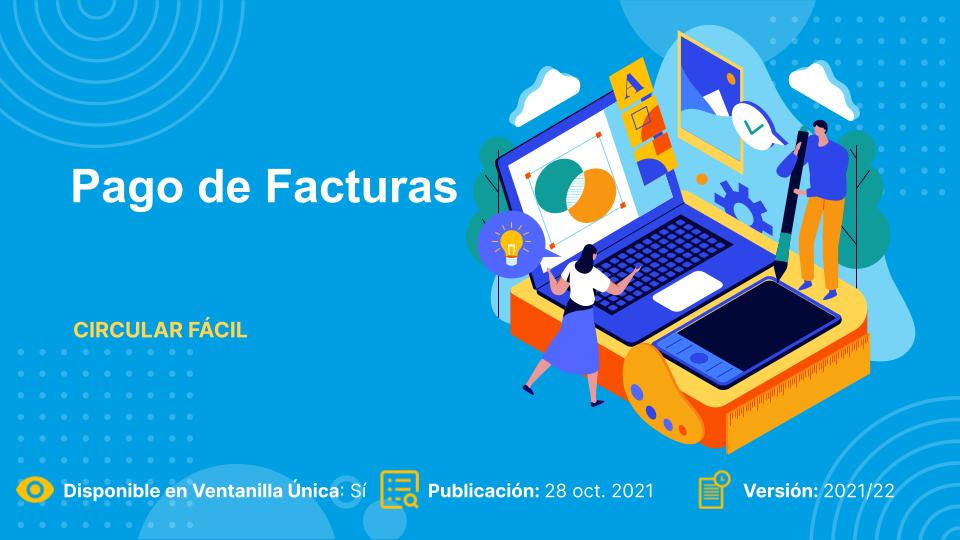 Pago de Facturas

CIRCULAR FÁCIL

Disponible en Ventanilla Única: Sí Publicación: 28 oct. 2021 Versión: 2021/22